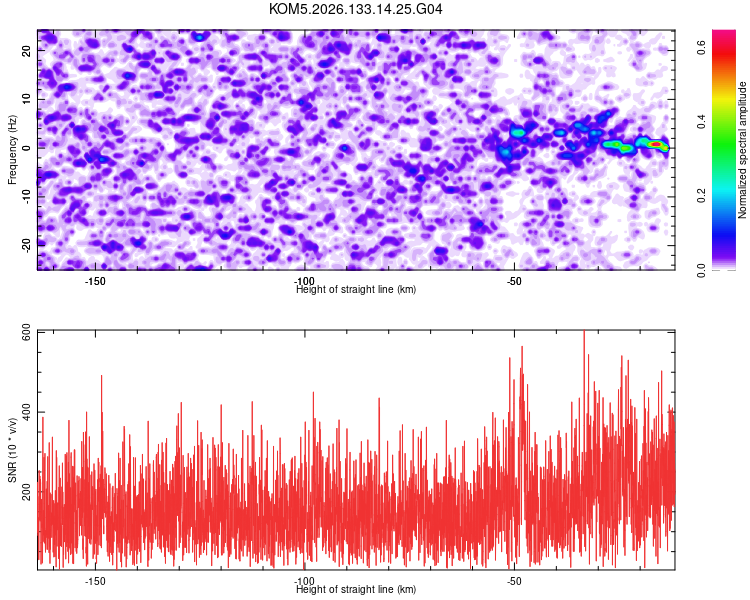 KOM5.2026.133.14.25.G04

Frequency (Hz)

20
10
0
-10
-20

-150
-100
-50

Height of straight line (km)

Normalized spectral amplitude

0.0
0.2
0.4
0.6

SNR (10 * v/v)

600
400
200

-150
-100
-50

Height of straight line (km)